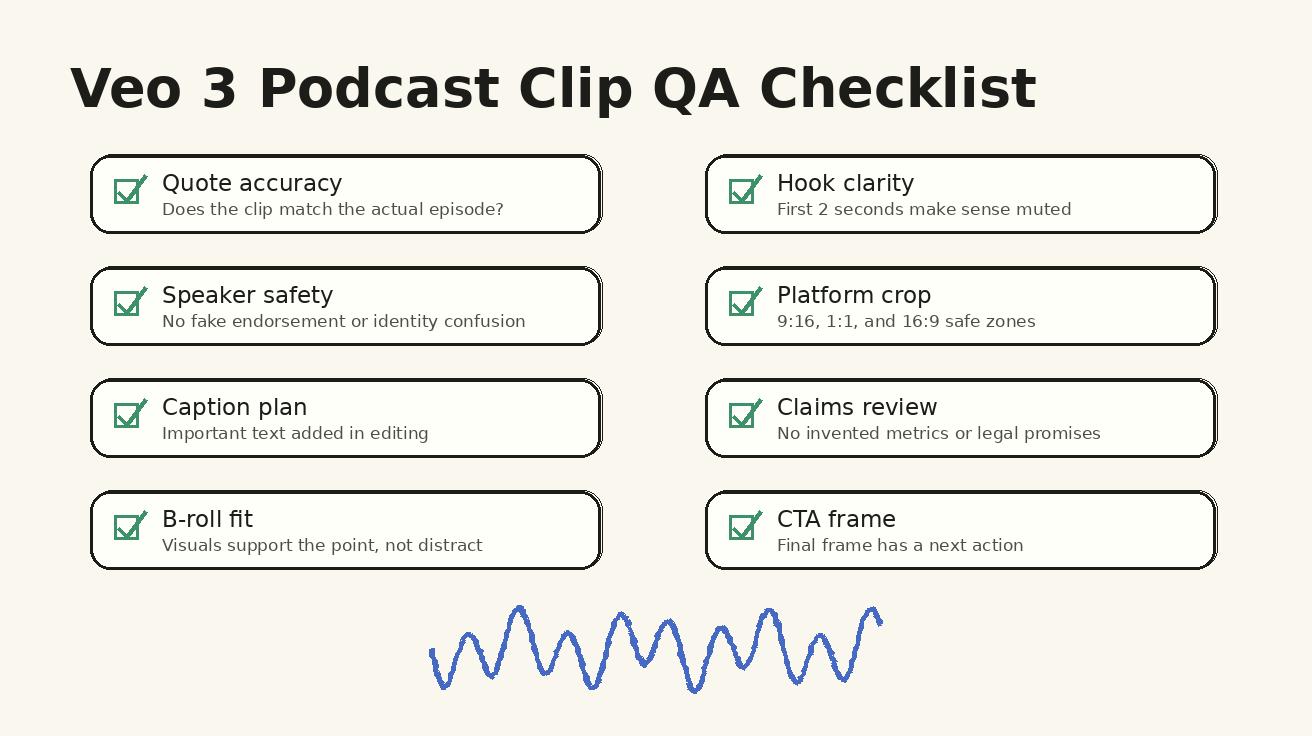 Veo 3 Podcast Clip QA Checklist

Quote accuracy
Does the clip match the actual episode?

Speaker safety
No fake endorsement or identity confusion

Caption plan
Important text added in editing

B-roll fit
Visuals support the point, not distract

Hook clarity
First 2 seconds make sense muted

Platform crop
9:16, 1:1, and 16:9 safe zones

Claims review
No invented metrics or legal promises

CTA frame
Final frame has a next action